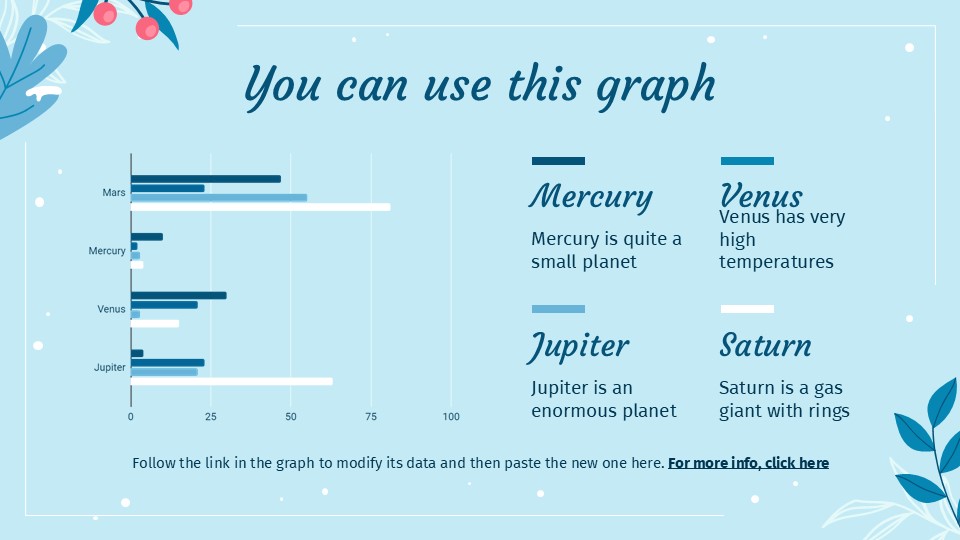 You can use this graph

Mars
Mercury
Venus
Jupiter
0 25 50 75 100

Mercury
Mercury is quite a small planet

Venus
Venus has very high temperatures

Jupiter
Jupiter is an enormous planet

Saturn
Saturn is a gas giant with rings

Follow the link in the graph to modify its data and then paste the new one here. For more info, click here